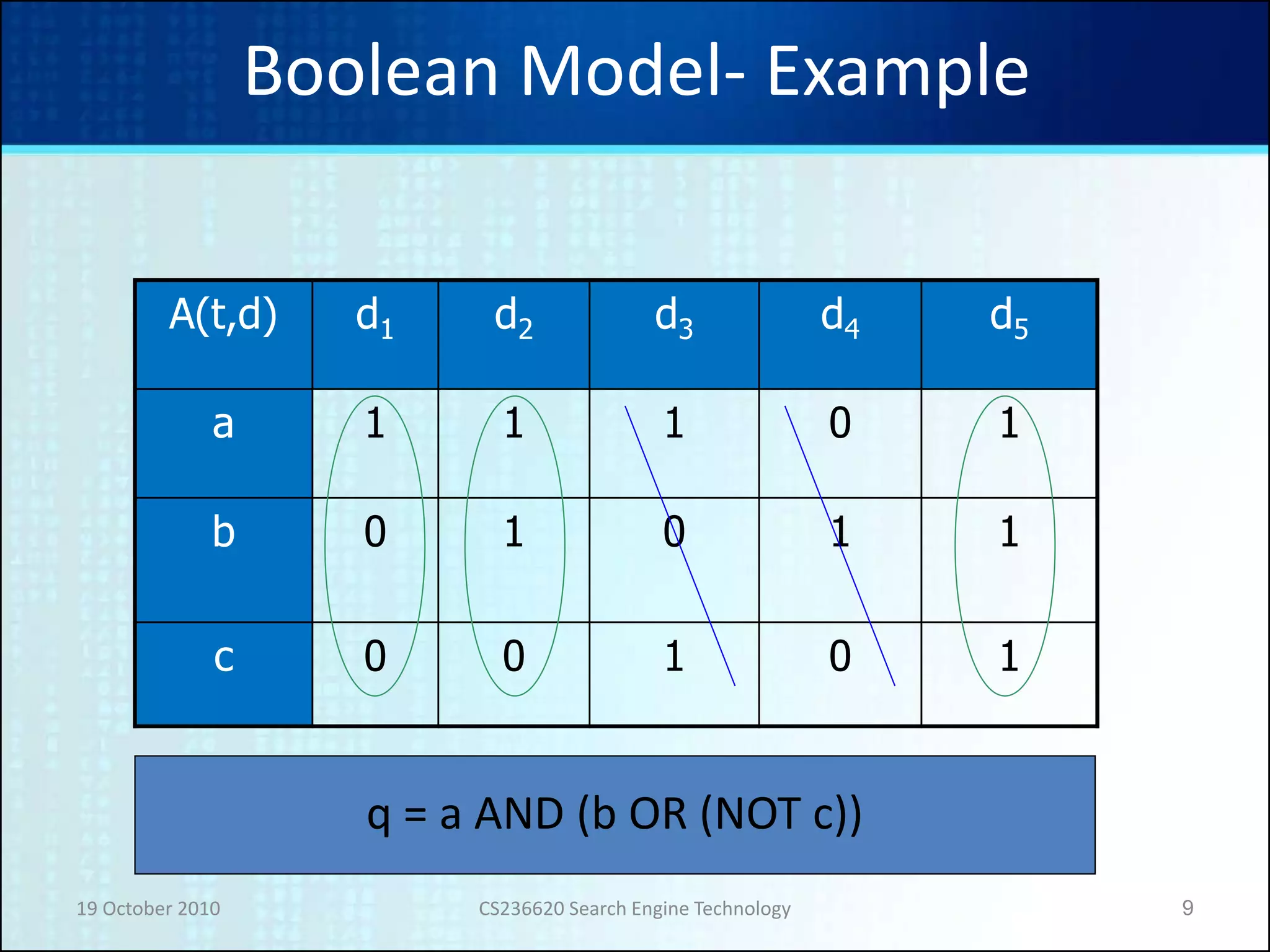 Boolean Model- Example

| A(t,d) | $d_1$ | $d_2$ | $d_3$ | $d_4$ | $d_5$ |
|---|---|---|---|---|---|
| a | 1 | 1 | 1 | 0 | 1 |
| b | 0 | 1 | 0 | 1 | 1 |
| c | 0 | 0 | 1 | 0 | 1 |

q = a AND (b OR (NOT c))

19 October 2010

CS236620 Search Engine Technology

9